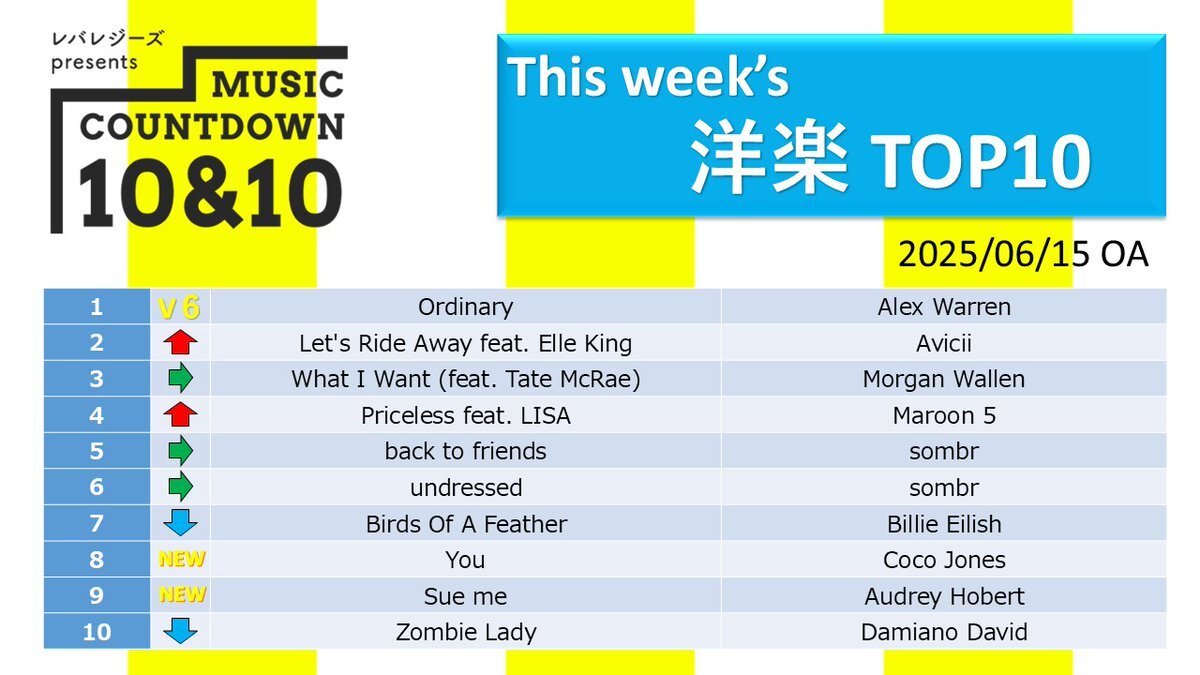 レバレジーズ presents
MUSIC COUNTDOWN 10&10

This week's
洋楽 TOP10

2025/06/15 OA

| 1 | V6 | Ordinary | Alex Warren |
|---|---|---|---|
| 2 | | Let's Ride Away feat. Elle King | Avicii |
| 3 | | What I Want (feat. Tate McRae) | Morgan Wallen |
| 4 | | Priceless feat. LISA | Maroon 5 |
| 5 | | back to friends | sombr |
| 6 | | undressed | sombr |
| 7 | | Birds Of A Feather | Billie Eilish |
| 8 | NEW | You | Coco Jones |
| 9 | NEW | Sue me | Audrey Hobert |
| 10 | | Zombie Lady | Damiano David |